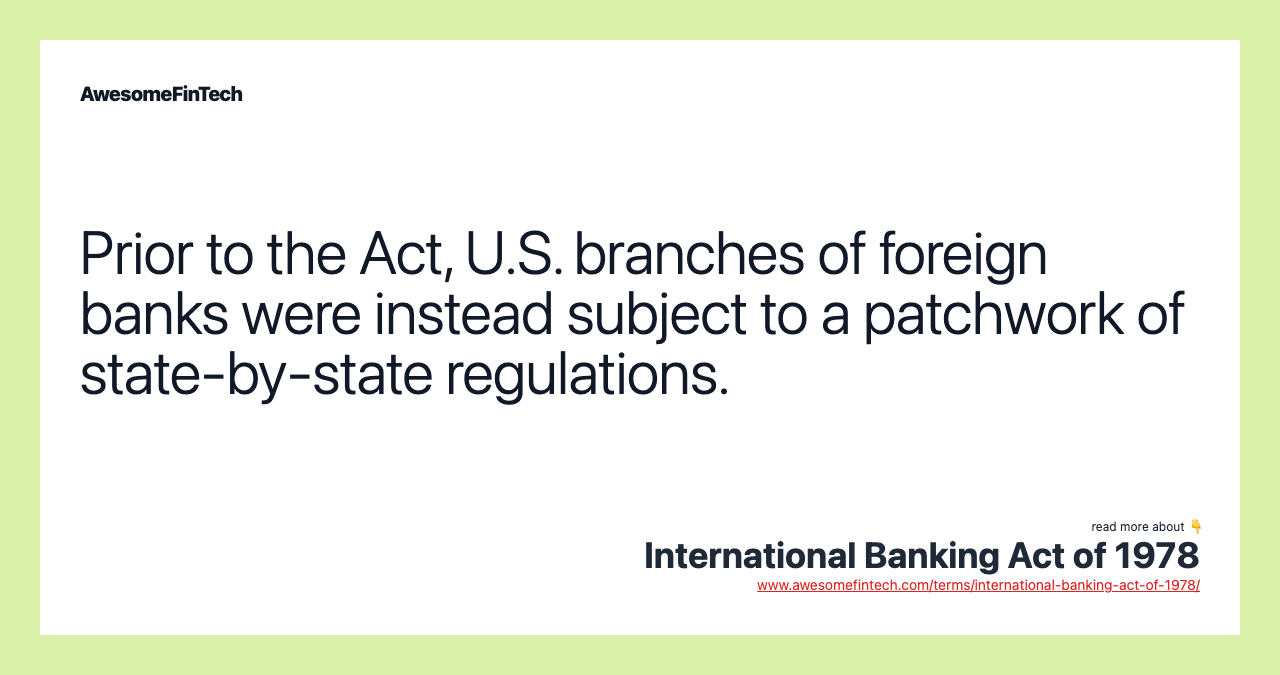 AwesomeFinTech

Prior to the Act, U.S. branches of foreign banks were instead subject to a patchwork of state-by-state regulations.

read more about 👇
International Banking Act of 1978
www.awesomefintech.com/terms/international-banking-act-of-1978/